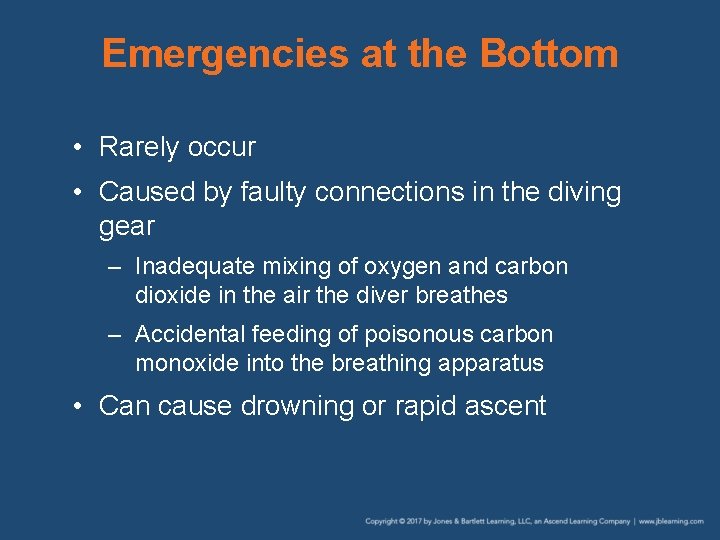 Emergencies at the Bottom

• Rarely occur

• Caused by faulty connections in the diving gear

– Inadequate mixing of oxygen and carbon dioxide in the air the diver breathes

– Accidental feeding of poisonous carbon monoxide into the breathing apparatus

• Can cause drowning or rapid ascent

Copyright © 2017 by Jones & Bartlett Learning, LLC, an Ascend Learning Company | www.jblearning.com